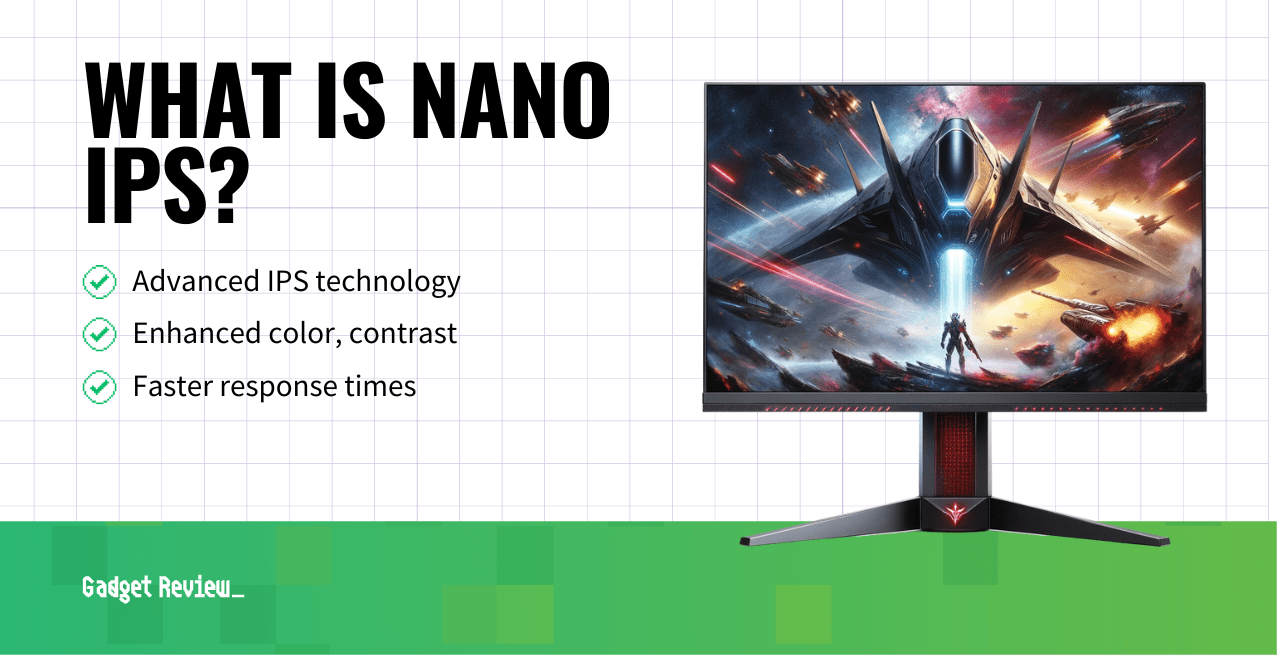 WHAT IS NANO IPS?

Advanced IPS technology
Enhanced color, contrast
Faster response times

Gadget Review_